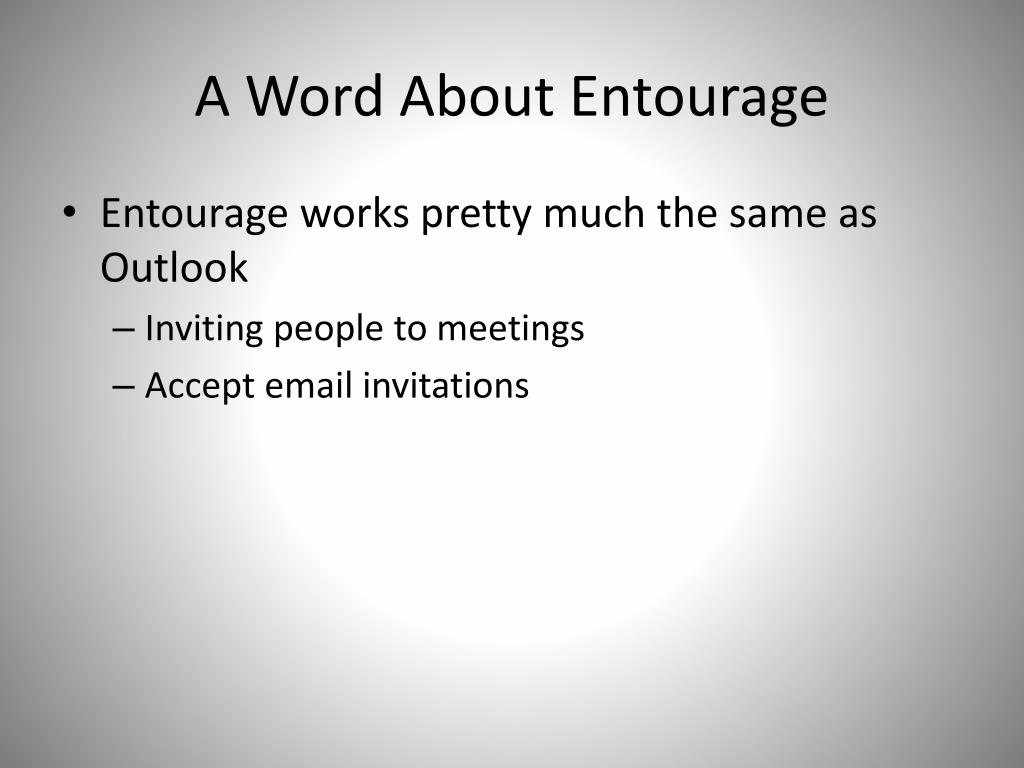 A Word About Entourage

• Entourage works pretty much the same as Outlook
– Inviting people to meetings
– Accept email invitations